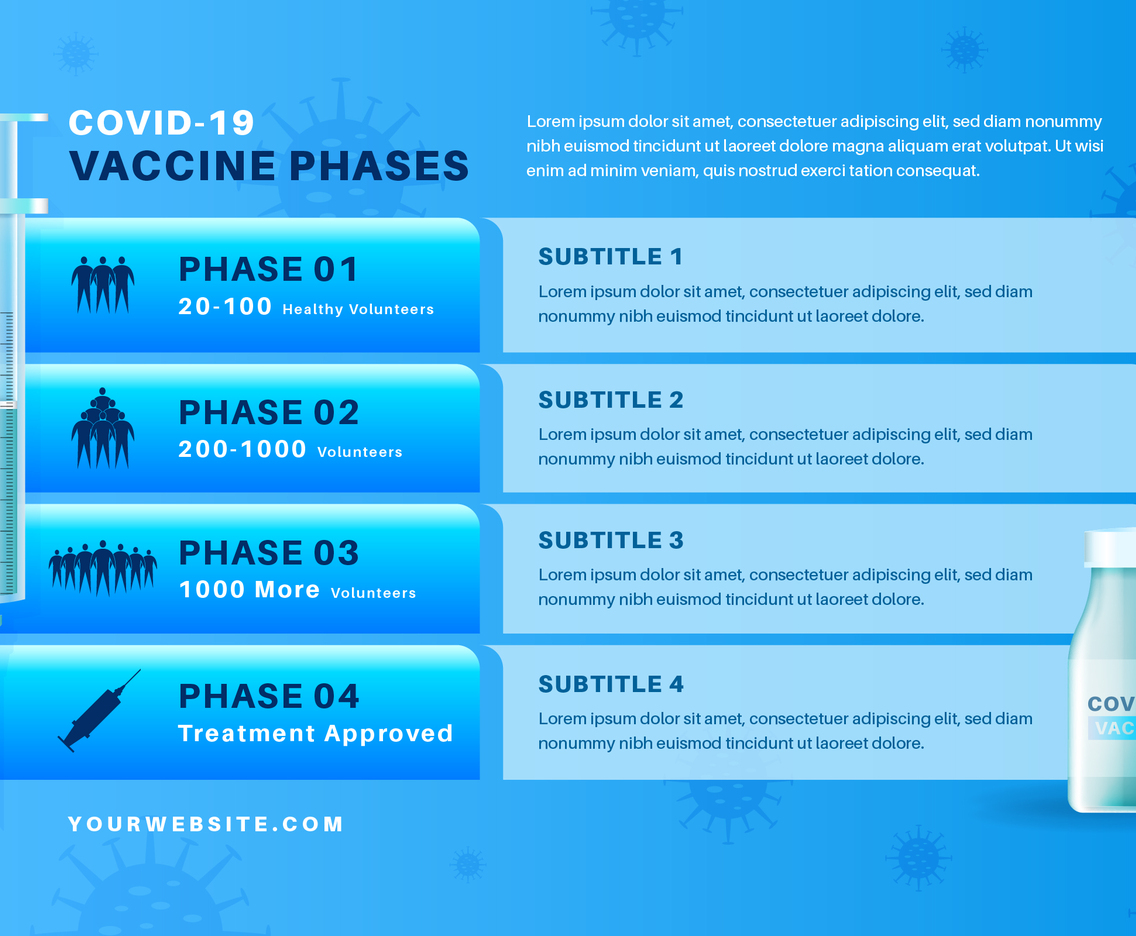 COVID-19
VACCINE PHASES

Lorem ipsum dolor sit amet, consectetuer adipiscing elit, sed diam nonummy nibh euismod tincidunt ut laoreet dolore magna aliquam erat volutpat. Ut wisi enim ad minim veniam, quis nostrud exerci tation consequat.

PHASE 01
20-100 Healthy Volunteers

SUBTITLE 1
Lorem ipsum dolor sit amet, consectetuer adipiscing elit, sed diam nonummy nibh euismod tincidunt ut laoreet dolore.

PHASE 02
200-1000 Volunteers

SUBTITLE 2
Lorem ipsum dolor sit amet, consectetuer adipiscing elit, sed diam nonummy nibh euismod tincidunt ut laoreet dolore.

PHASE 03
1000 More Volunteers

SUBTITLE 3
Lorem ipsum dolor sit amet, consectetuer adipiscing elit, sed diam nonummy nibh euismod tincidunt ut laoreet dolore.

PHASE 04
Treatment Approved

SUBTITLE 4
Lorem ipsum dolor sit amet, consectetuer adipiscing elit, sed diam nonummy nibh euismod tincidunt ut laoreet dolore.

COV
VAC

YOURWEBSITE.COM